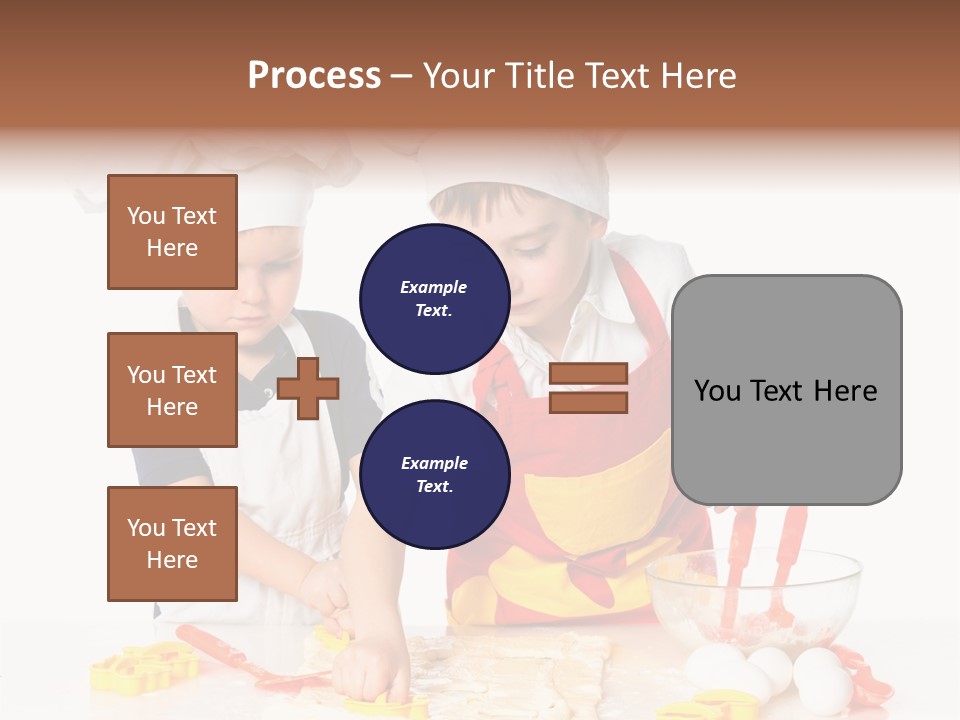 Process – Your Title Text Here

You Text Here

You Text Here

You Text Here

Example Text.

Example Text.

You Text Here